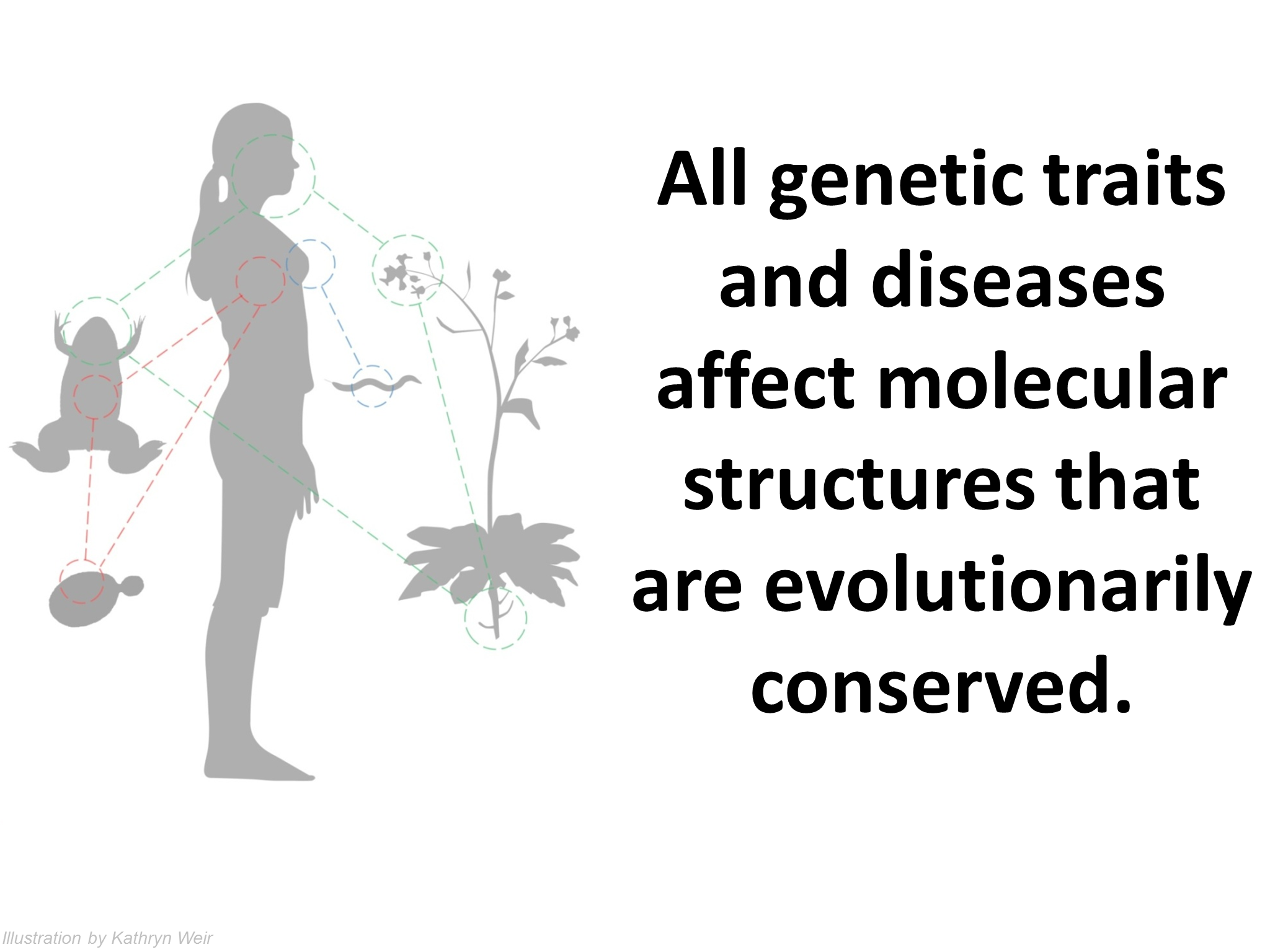 All genetic traits and diseases affect molecular structures that are evolutionarily conserved.

Illustration by Kathryn Weir